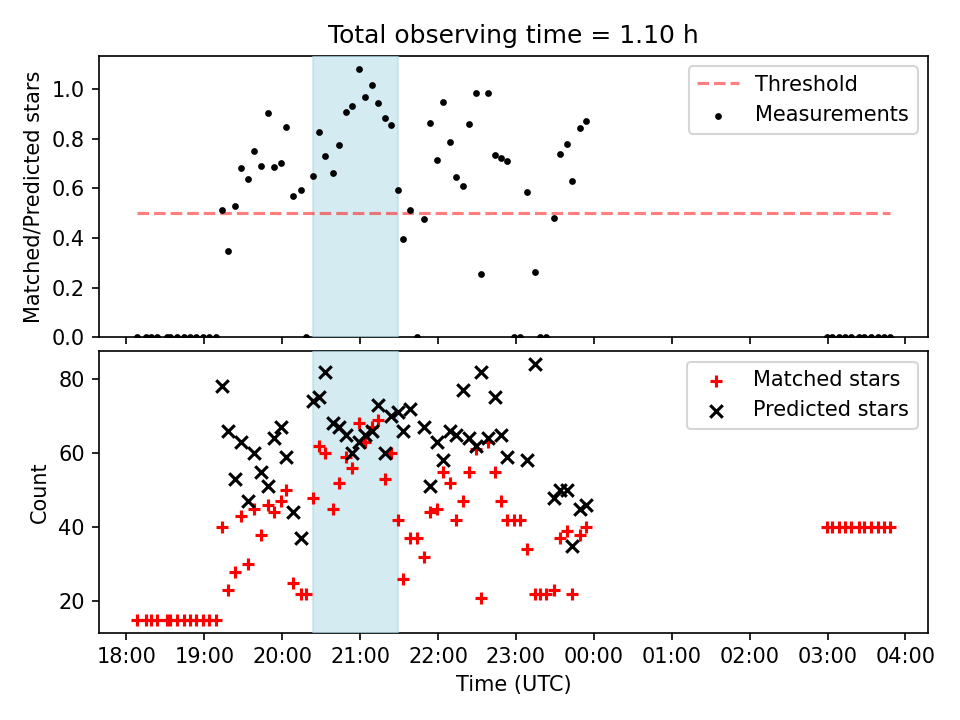 Total observing time = 1.10 h

Matched/Predicted stars

1.0
0.8
0.6
0.4
0.2
0.0

Threshold
Measurements

Count

80
60
40
20

Matched stars
Predicted stars

18:00 19:00 20:00 21:00 22:00 23:00 00:00 01:00 02:00 03:00 04:00

Time (UTC)